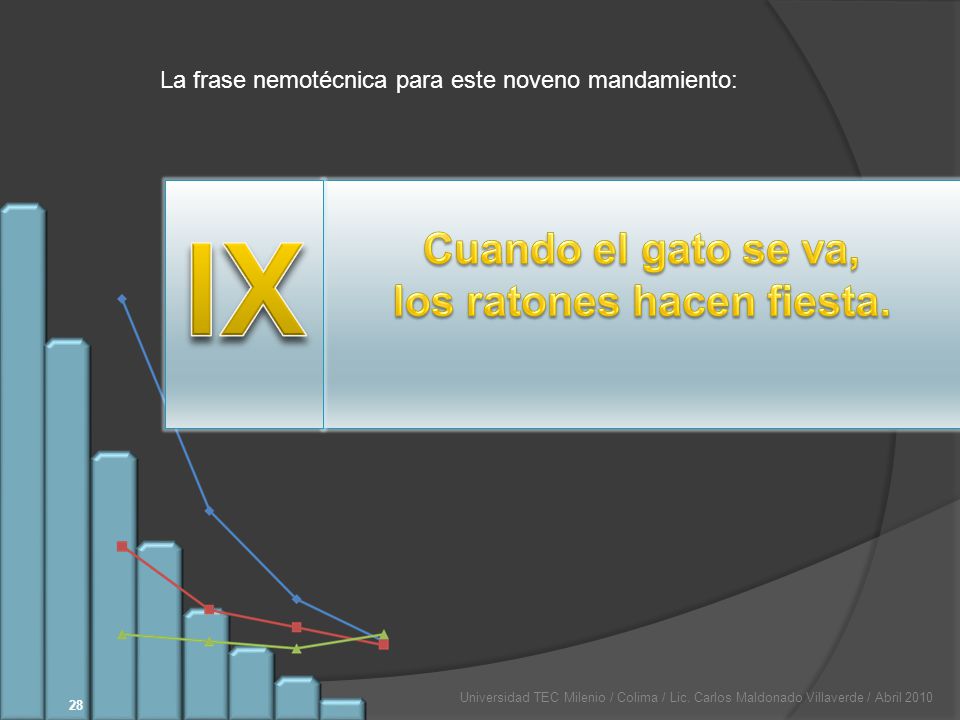 La frase nemotécnica para este noveno mandamiento:

IX

Cuando el gato se va, los ratones hacen fiesta.

28

Universidad TEC Milenio / Colima / Lic. Carlos Maldonado Villaverde / Abril 2010